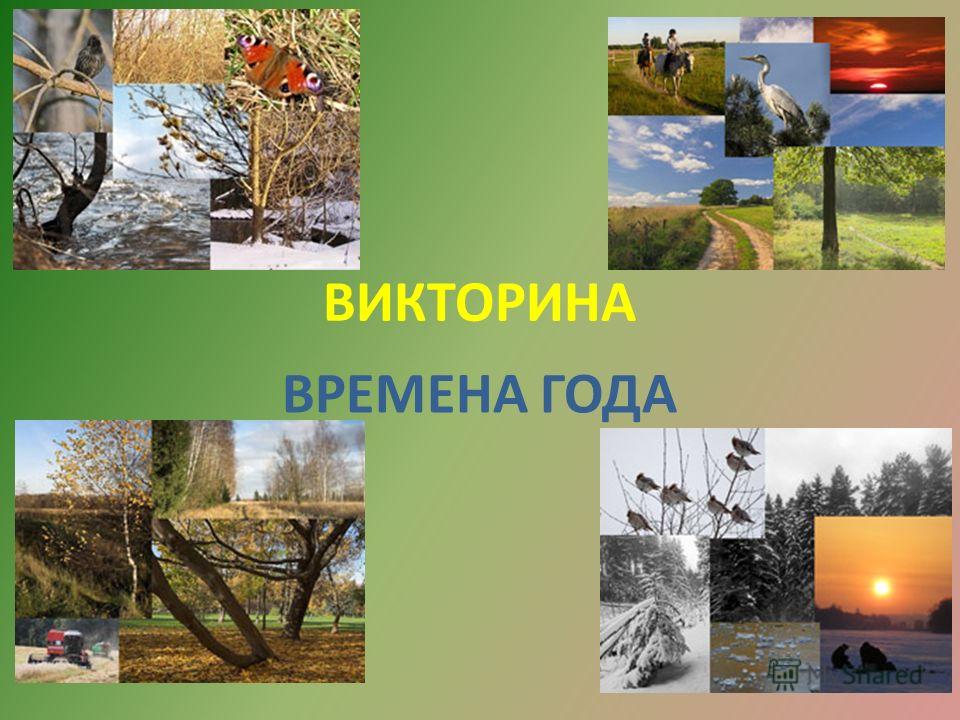 ВИКТОРИНА

ВРЕМЕНА ГОДА

MyShared